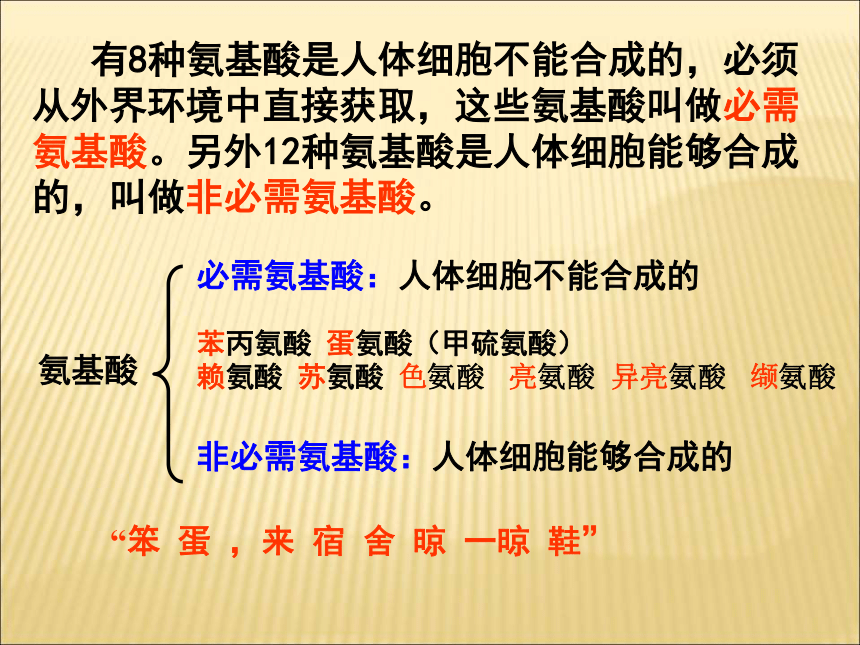 有8种氨基酸是人体细胞不能合成的，必须从外界环境中直接获取，这些氨基酸叫做必需氨基酸。另外12种氨基酸是人体细胞能够合成的，叫做非必需氨基酸。

氨基酸

必需氨基酸：人体细胞不能合成的

苯丙氨酸 蛋氨酸（甲硫氨酸）
赖氨酸 苏氨酸 色氨酸 亮氨酸 异亮氨酸 缬氨酸

非必需氨基酸：人体细胞能够合成的

“笨 蛋 ，来 宿 舍 晾 一晾 鞋”